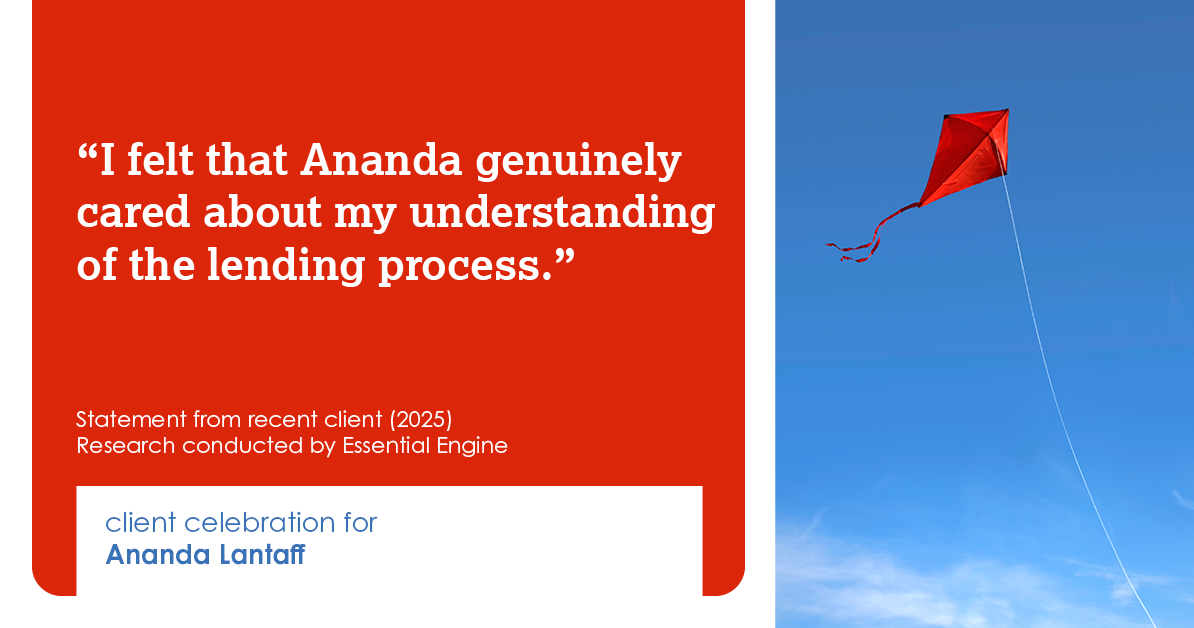 “I felt that Ananda genuinely cared about my understanding of the lending process.”

Statement from recent client (2025)
Research conducted by Essential Engine

client celebration for
Ananda Lantaff